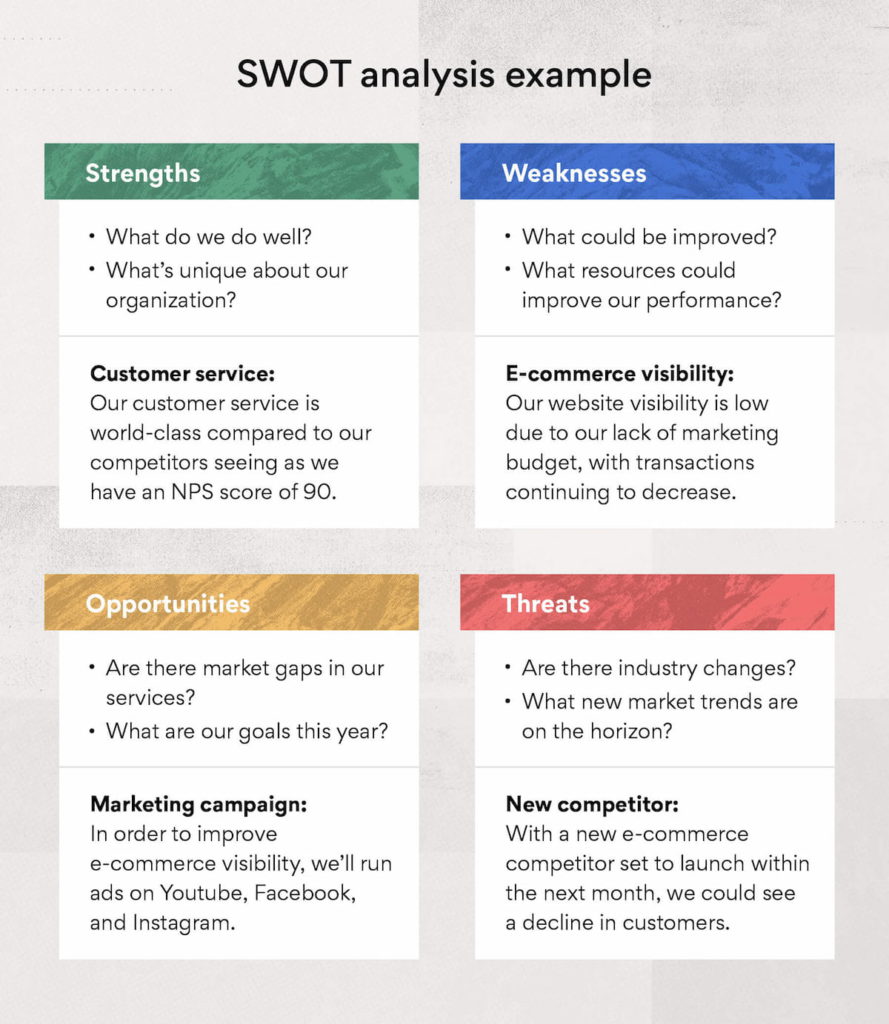 SWOT analysis example

Strengths

• What do we do well?
• What's unique about our organization?

**Customer service:** Our customer service is world-class compared to our competitors seeing as we have an NPS score of 90.

Weaknesses

• What could be improved?
• What resources could improve our performance?

**E-commerce visibility:** Our website visibility is low due to our lack of marketing budget, with transactions continuing to decrease.

Opportunities

• Are there market gaps in our services?
• What are our goals this year?

**Marketing campaign:** In order to improve e-commerce visibility, we'll run ads on Youtube, Facebook, and Instagram.

Threats

• Are there industry changes?
• What new market trends are on the horizon?

**New competitor:** With a new e-commerce competitor set to launch within the next month, we could see a decline in customers.